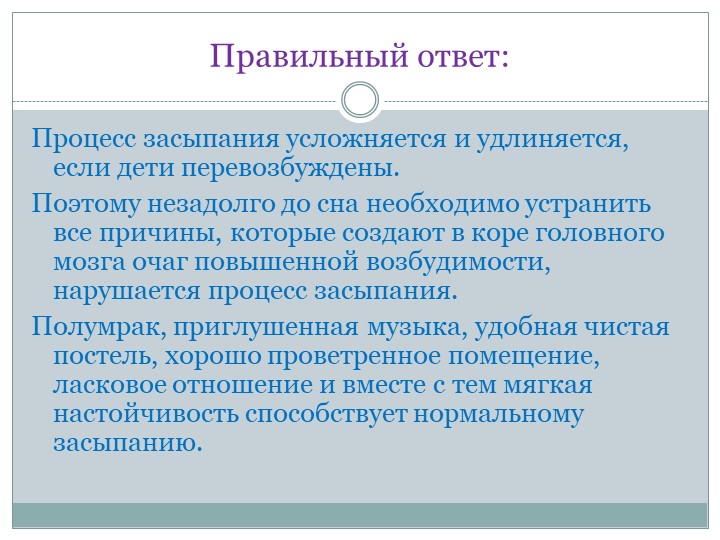 Правильный ответ:

Процесс засыпания усложняется и удлиняется, если дети перевозбуждены.

Поэтому незадолго до сна необходимо устранить все причины, которые создают в коре головного мозга очаг повышенной возбудимости, нарушается процесс засыпания.

Полумрак, приглушенная музыка, удобная чистая постель, хорошо проветренное помещение, ласковое отношение и вместе с тем мягкая настойчивость способствует нормальному засыпанию.